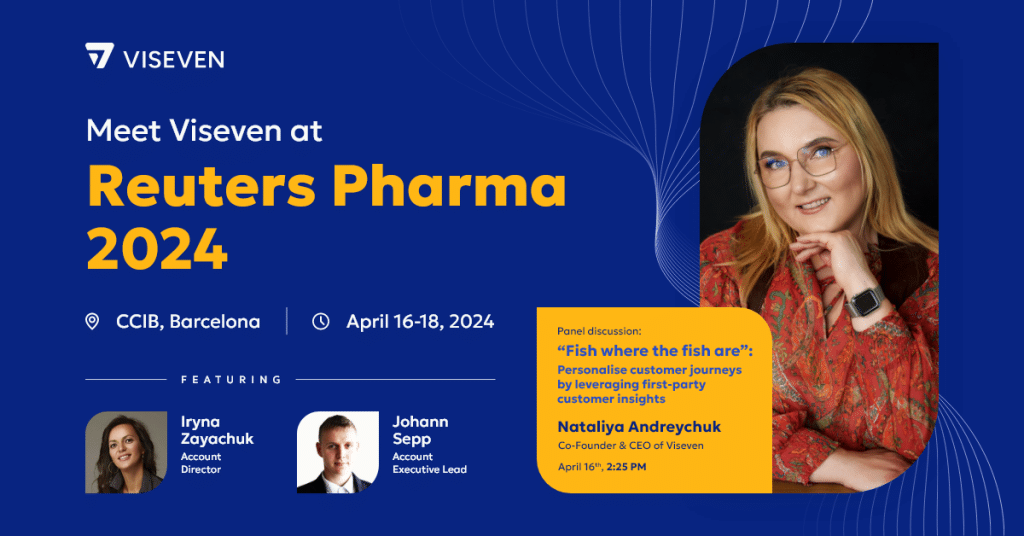 VISEVEN

Meet Viseven at

Reuters Pharma 2024

CCIB, Barcelona

April 16-18, 2024

FEATURING

Iryna Zayachuk
Account Director

Johann Sepp
Account Executive Lead

Panel discussion:

“Fish where the fish are”:

Personalise customer journeys by leveraging first-party customer insights

Nataliya Andreychuk

Co-Founder & CEO of Viseven

April 16$^{th}$, 2:25 PM